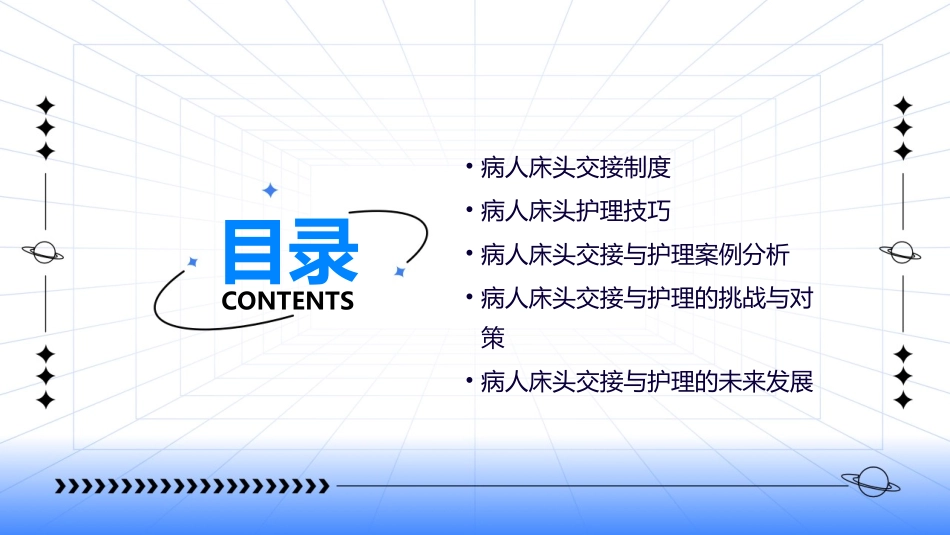 目录
CONTENTS

• 病人床头交接制度
• 病人床头护理技巧
• 病人床头交接与护理案例分析
• 病人床头交接与护理的挑战与对策
• 病人床头交接与护理的未来发展